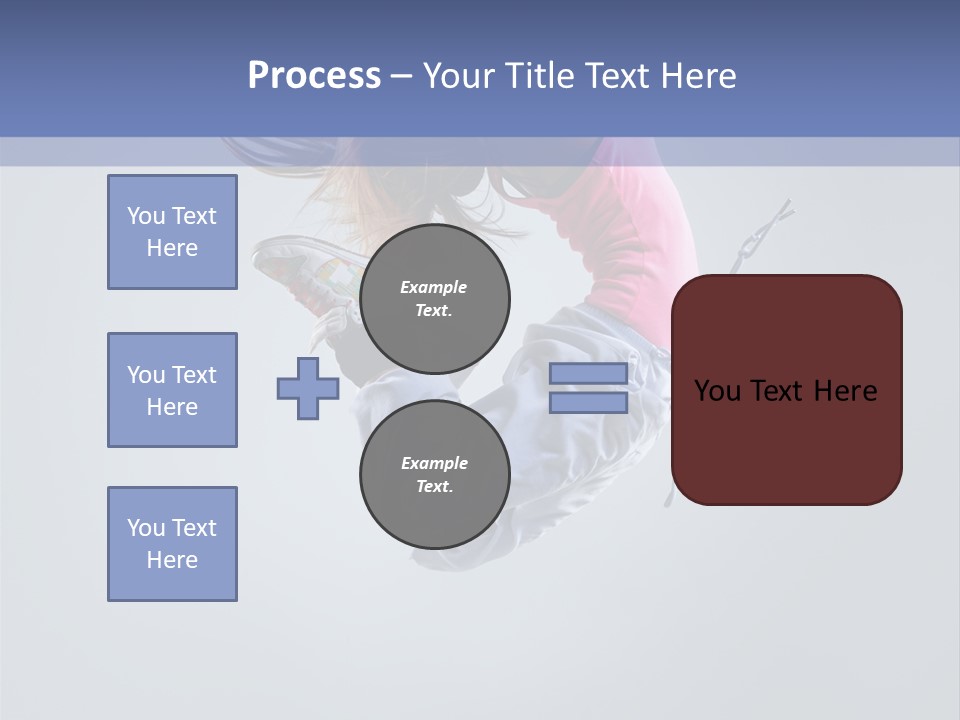 Process – Your Title Text Here

You Text Here

You Text Here

You Text Here

Example Text.

Example Text.

You Text Here